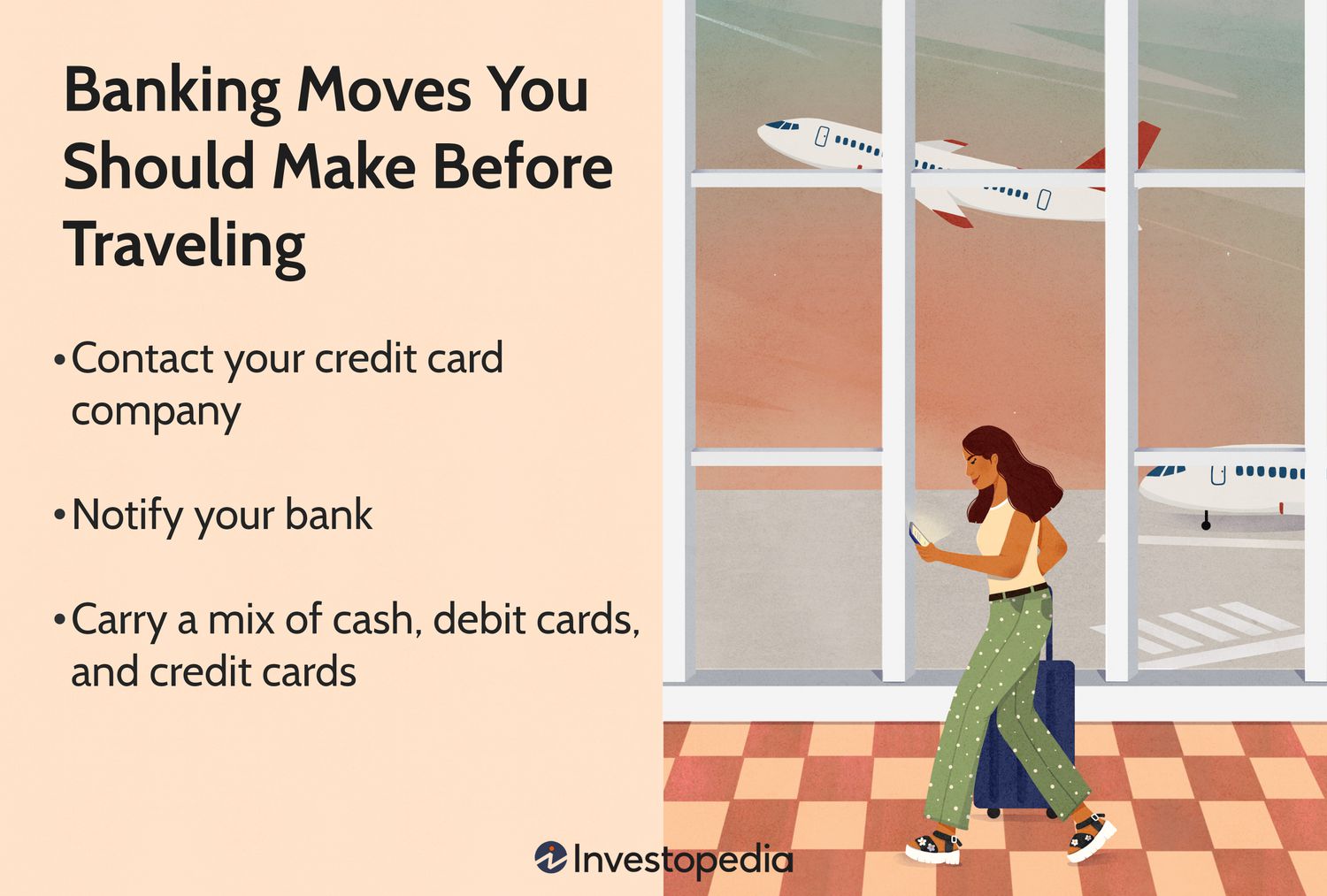 Banking Moves You Should Make Before Traveling

• Contact your credit card company

• Notify your bank

• Carry a mix of cash, debit cards, and credit cards

Investopedia